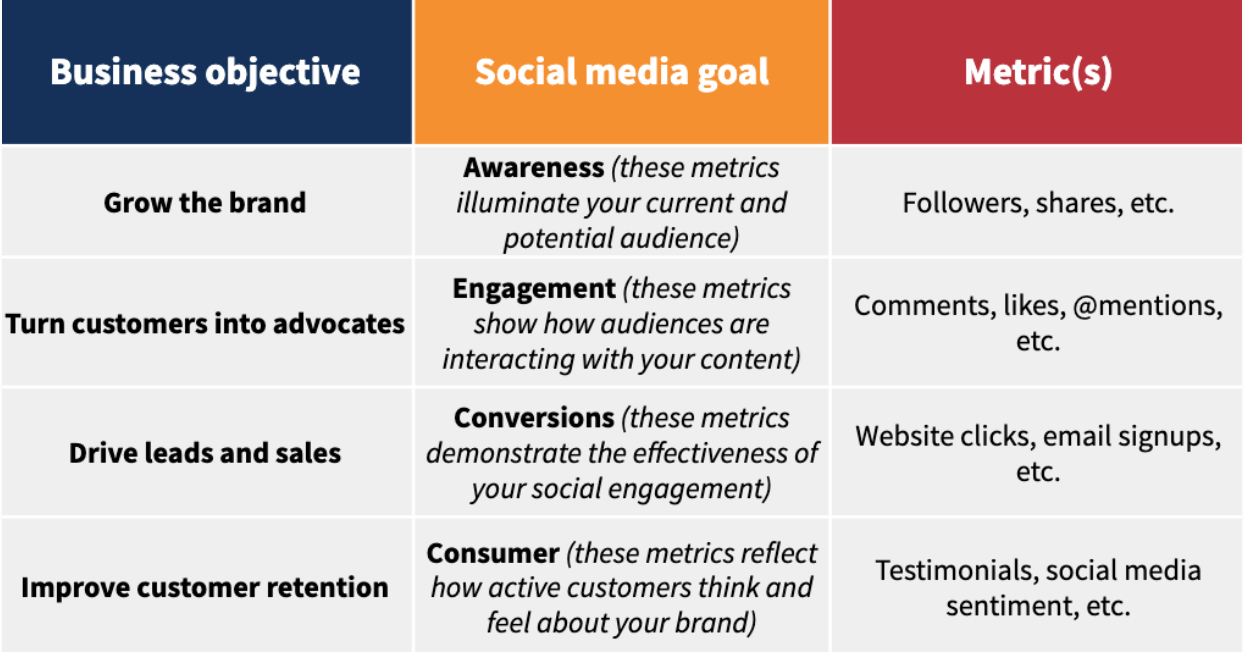 | Business objective | Social media goal | Metric(s) |
|---|---|---|
| Grow the brand | Awareness (these metrics illuminate your current and potential audience) | Followers, shares, etc. |
| Turn customers into advocates | Engagement (these metrics show how audiences are interacting with your content) | Comments, likes, @mentions, etc. |
| Drive leads and sales | Conversions (these metrics demonstrate the effectiveness of your social engagement) | Website clicks, email signups, etc. |
| Improve customer retention | Consumer (these metrics reflect how active customers think and feel about your brand) | Testimonials, social media sentiment, etc. |